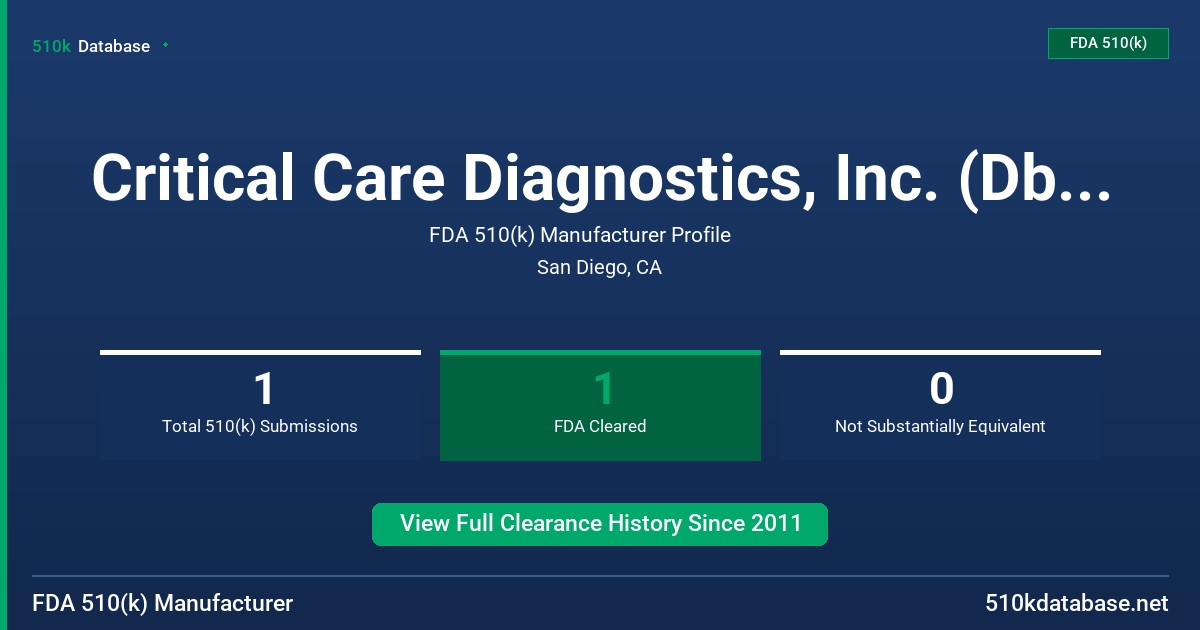 510k Database

FDA 510(k)

Critical Care Diagnostics, Inc. (Db...

FDA 510(k) Manufacturer Profile

San Diego, CA

1
Total 510(k) Submissions

1
FDA Cleared

0
Not Substantially Equivalent

View Full Clearance History Since 2011

FDA 510(k) Manufacturer

510kdatabase.net